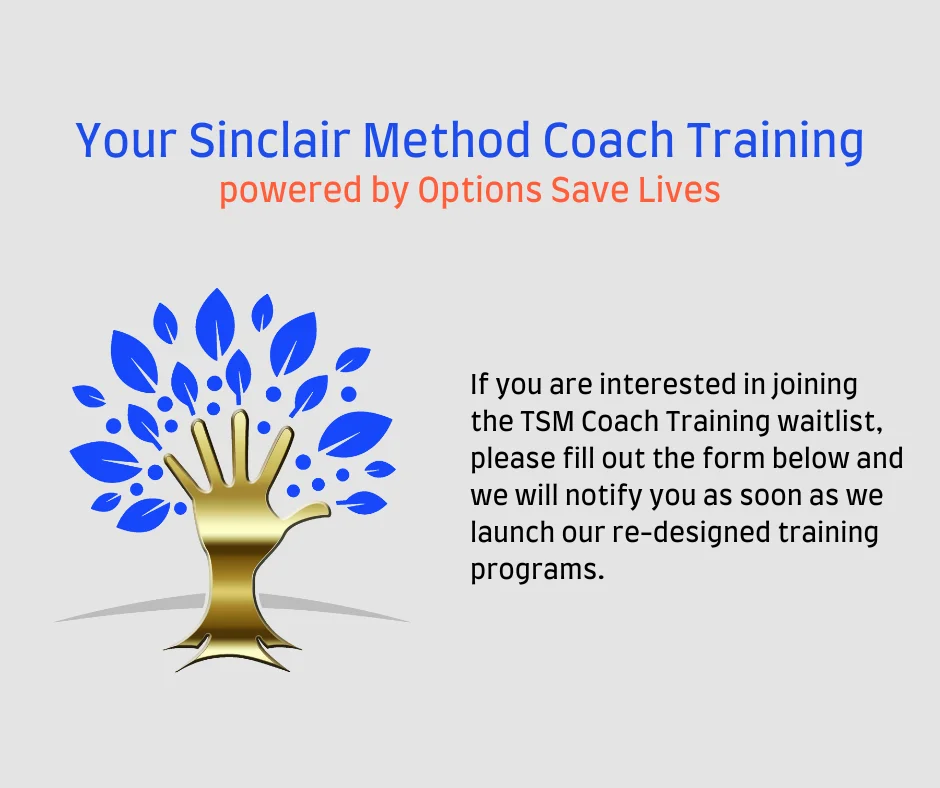 Your Sinclair Method Coach Training
powered by Options Save Lives

If you are interested in joining the TSM Coach Training waitlist, please fill out the form below and we will notify you as soon as we launch our re-designed training programs.